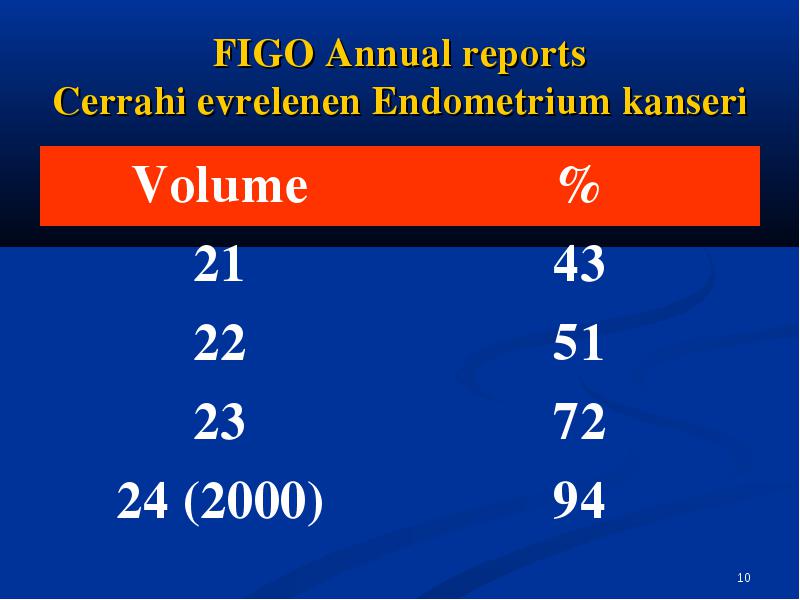 FIGO Annual reports
Cerrahi evrelenen Endometrium kanseri

| Volume | % |
|---|---|
| 21 | 43 |
| 22 | 51 |
| 23 | 72 |
| 24 (2000) | 94 |

10